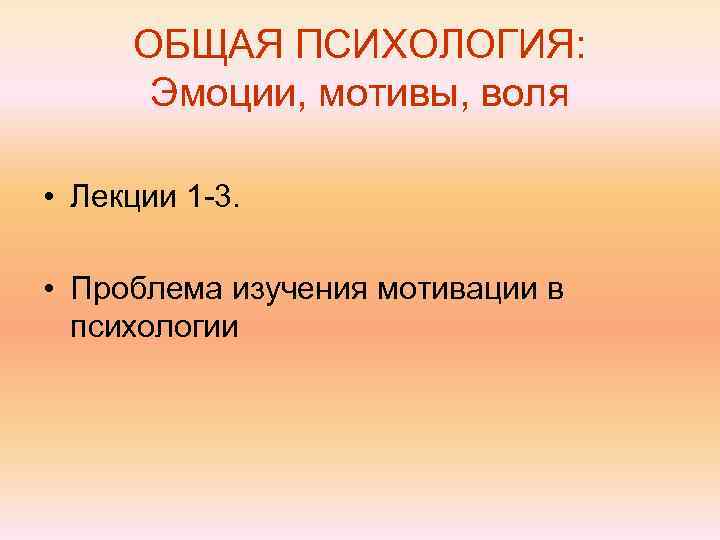 ОБЩАЯ ПСИХОЛОГИЯ:
Эмоции, мотивы, воля

• Лекции 1-3.

• Проблема изучения мотивации в психологии